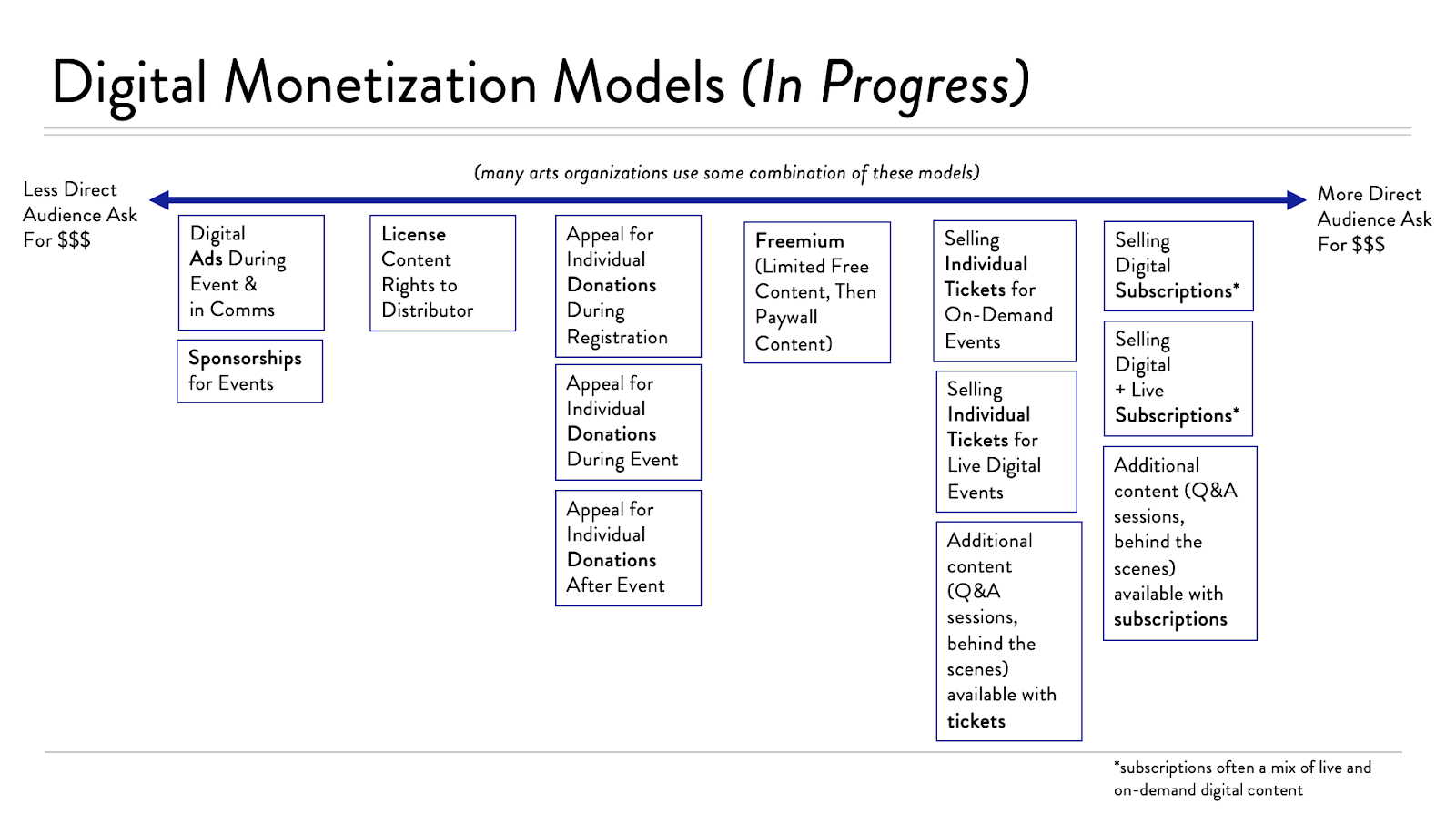 Digital Monetization Models (In Progress)

(many arts organizations use some combination of these models)

Less Direct Audience Ask For $$$

More Direct Audience Ask For $$$

Digital Ads During Event & in Comms

Sponsorships for Events

License Content Rights to Distributor

Appeal for Individual Donations During Registration

Appeal for Individual Donations During Event

Appeal for Individual Donations After Event

Freemium (Limited Free Content, Then Paywall Content)

Selling Individual Tickets for On-Demand Events

Selling Individual Tickets for Live Digital Events

Additional content (Q&A sessions, behind the scenes) available with tickets

Selling Digital Subscriptions*

Selling Digital + Live Subscriptions*

Additional content (Q&A sessions, behind the scenes) available with subscriptions

*subscriptions often a mix of live and on-demand digital content